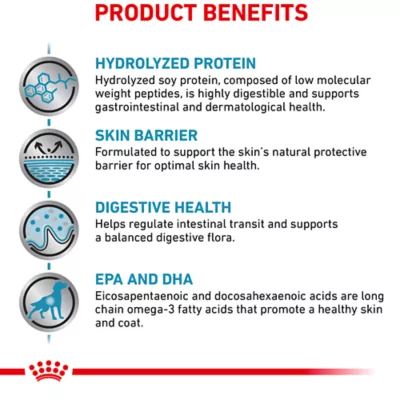 PRODUCT BENEFITS

HYDROLYZED PROTEIN
Hydrolyzed soy protein, composed of low molecular weight peptides, is highly digestible and supports gastrointestinal and dermatological health.

SKIN BARRIER
Formulated to support the skin's natural protective barrier for optimal skin health.

DIGESTIVE HEALTH
Helps regulate intestinal transit and supports a balanced digestive flora.

EPA AND DHA
Eicosapentaenoic and docosahexaenoic acids are long chain omega-3 fatty acids that promote a healthy skin and coat.